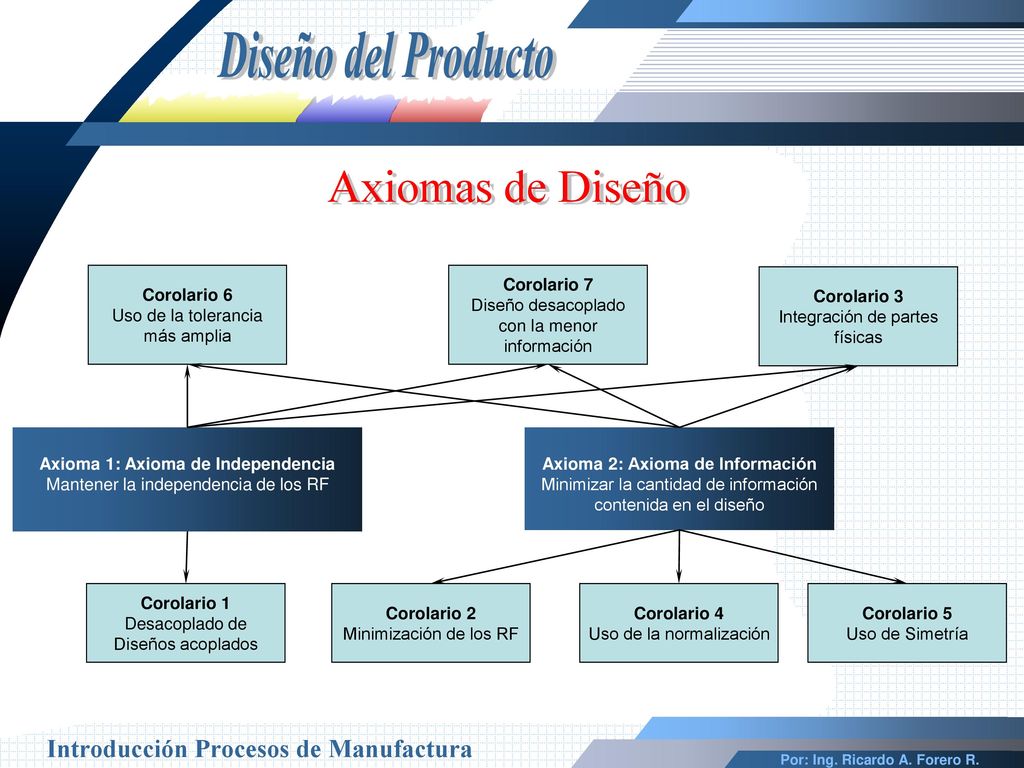 Diseño del Producto

Axiomas de Diseño

Corolario 6
Uso de la tolerancia más amplia

Corolario 7
Diseño desacoplado con la menor información

Corolario 3
Integración de partes físicas

Axioma 1: Axioma de Independencia
Mantener la independencia de los RF

Axioma 2: Axioma de Información
Minimizar la cantidad de información contenida en el diseño

Corolario 1
Desacoplado de Diseños acoplados

Corolario 2
Minimización de los RF

Corolario 4
Uso de la normalización

Corolario 5
Uso de Simetría

Introducción Procesos de Manufactura

Por: Ing. Ricardo A. Forero R.